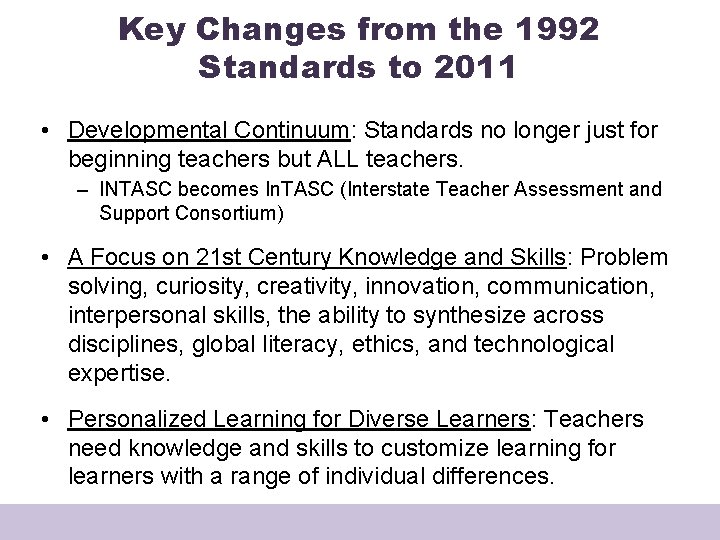 Key Changes from the 1992 Standards to 2011

• Developmental Continuum: Standards no longer just for beginning teachers but ALL teachers.
  – INTASC becomes InTASC (Interstate Teacher Assessment and Support Consortium)

• A Focus on 21st Century Knowledge and Skills: Problem solving, curiosity, creativity, innovation, communication, interpersonal skills, the ability to synthesize across disciplines, global literacy, ethics, and technological expertise.

• Personalized Learning for Diverse Learners: Teachers need knowledge and skills to customize learning for learners with a range of individual differences.